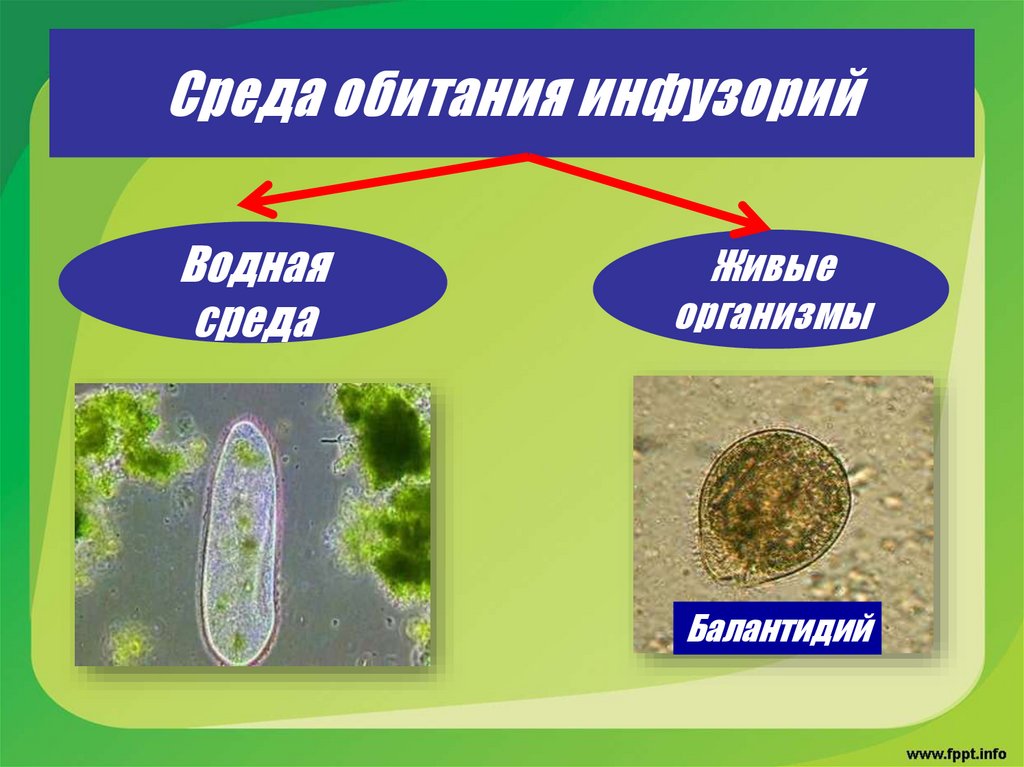 Среда обитания инфузорий

Водная среда

Живые организмы

Балантидий

www.fppt.info